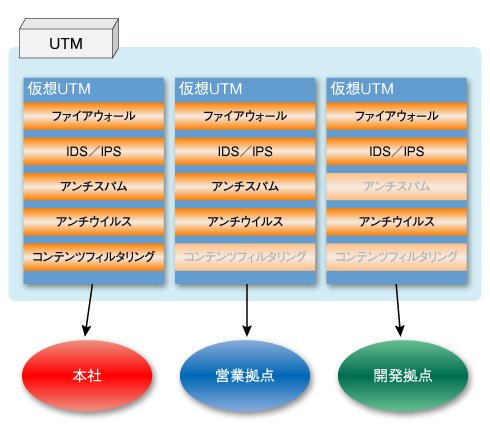 UTM

仮想UTM
ファイアウォール
IDS／IPS
アンチスパム
アンチウイルス
コンテンツフィルタリング

仮想UTM
ファイアウォール
IDS／IPS
アンチスパム
アンチウイルス
コンテンツフィルタリング

仮想UTM
ファイアウォール
IDS／IPS
アンチスパム
アンチウイルス
コンテンツフィルタリング

本社

営業拠点

開発拠点